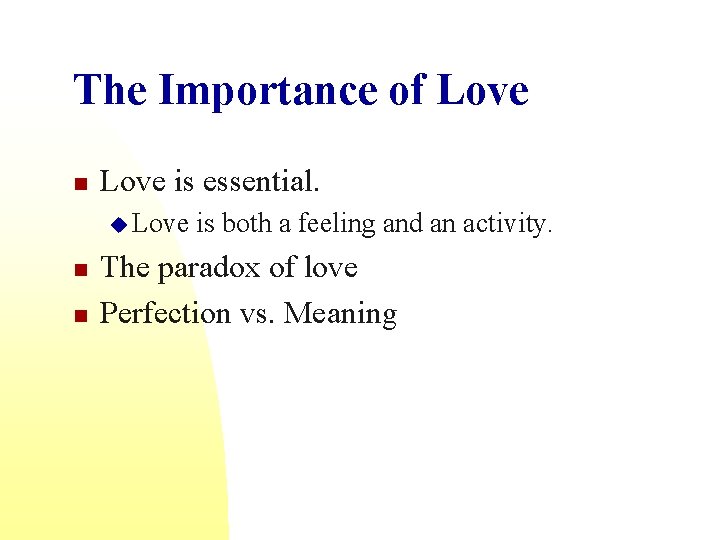 The Importance of Love

• Love is essential.

• Love is both a feeling and an activity.

• The paradox of love

• Perfection vs. Meaning